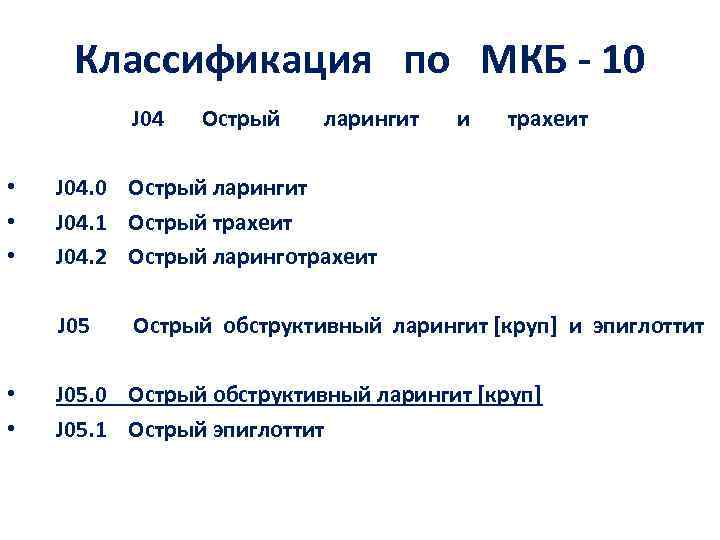 Классификация по МКБ - 10

J04 Острый ларингит и трахеит

• J04.0 Острый ларингит
• J04.1 Острый трахеит
• J04.2 Острый ларинготрахеит

J05 Острый обструктивный ларингит [круп] и эпиглоттит

• J05.0 Острый обструктивный ларингит [круп]
• J05.1 Острый эпиглоттит